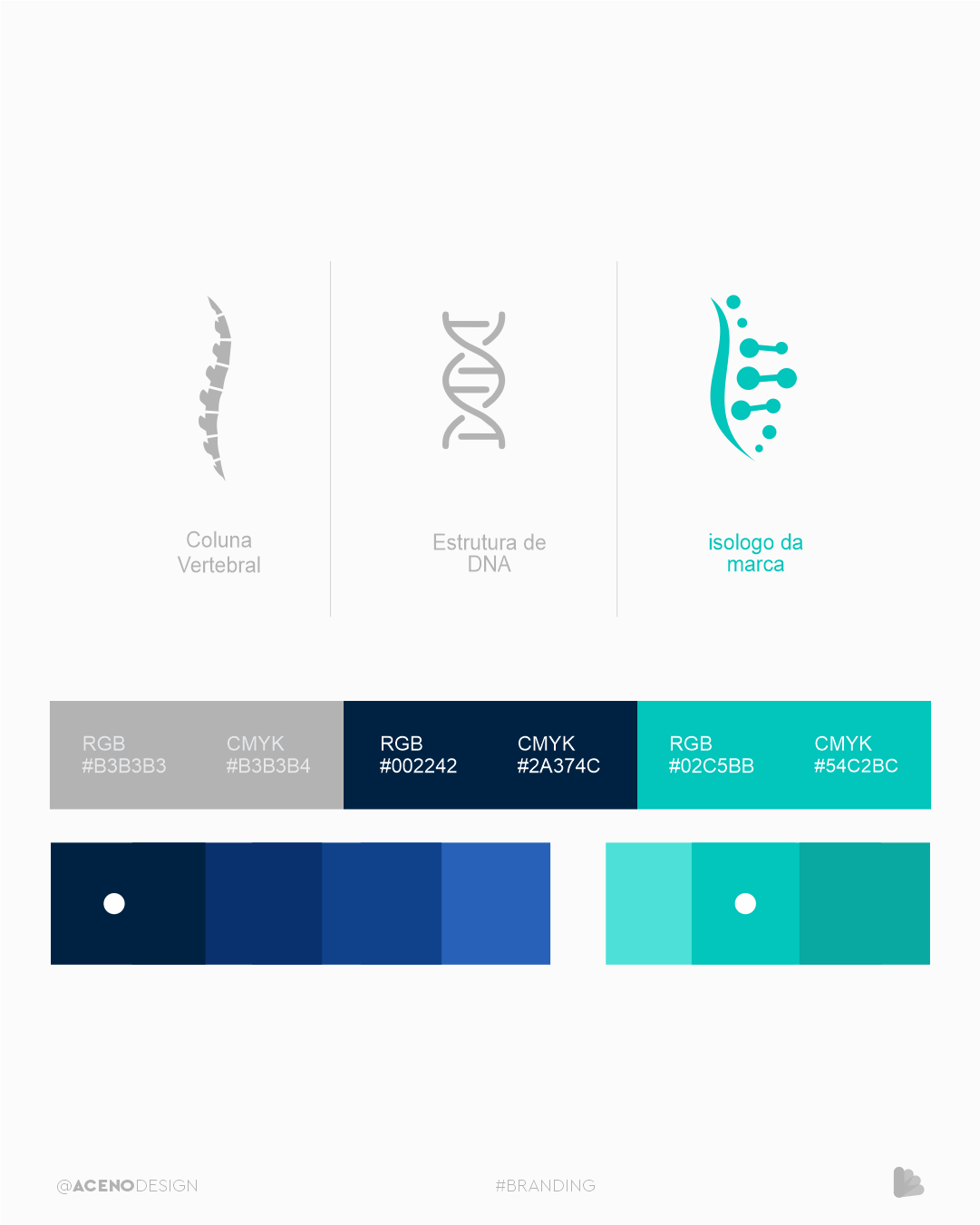 Coluna Vertebral

Estrutura de DNA

isologo da marca

RGB #B3B3B3

CMYK #B3B3B4

RGB #002242

CMYK #2A374C

RGB #02C5BB

CMYK #54C2BC

@ACENODESIGN

#BRANDING